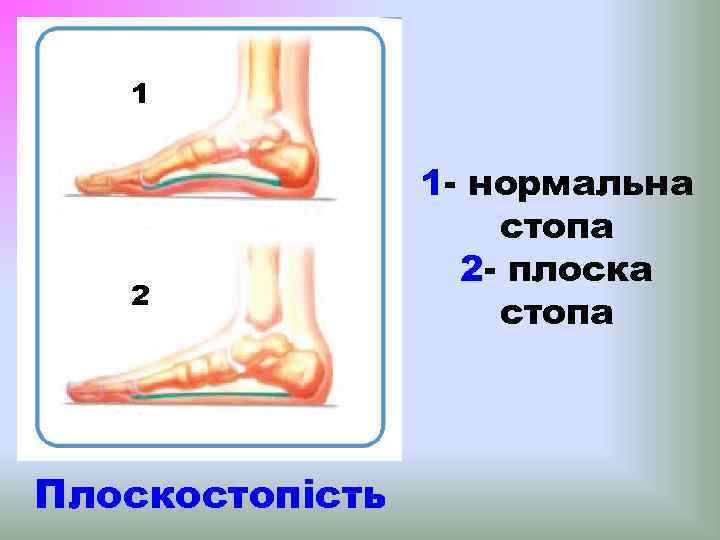 1

2

1- нормальна стопа
2- плоска стопа

Плоскостопість